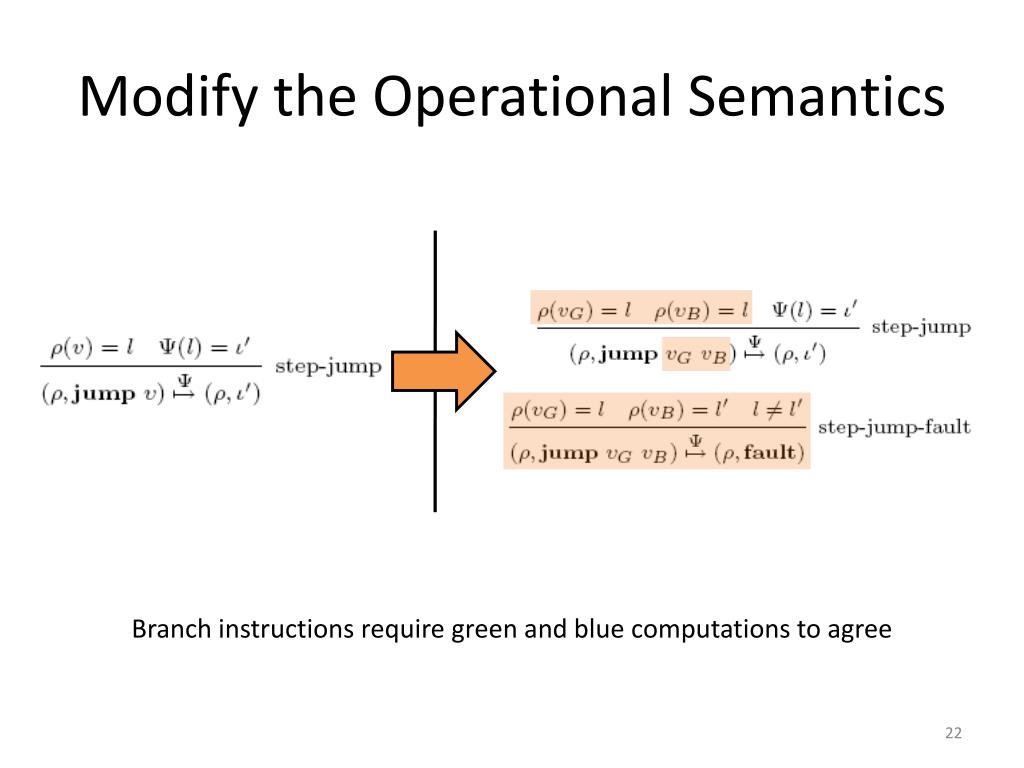 Modify the Operational Semantics

$\frac{\rho(v) = l \quad \Psi(l) = \iota'}{(\rho, \mathbf{jump}\ v) \overset{\Psi}{\mapsto} (\rho, \iota')}$ step-jump

$\frac{\rho(v_G) = l \quad \rho(v_B) = l \quad \Psi(l) = \iota'}{(\rho, \mathbf{jump}\ v_G\ v_B) \overset{\Psi}{\mapsto} (\rho, \iota')}$ step-jump

$\frac{\rho(v_G) = l \quad \rho(v_B) = l' \quad l \neq l'}{(\rho, \mathbf{jump}\ v_G\ v_B) \overset{\Psi}{\mapsto} (\rho, \mathbf{fault})}$ step-jump-fault

Branch instructions require green and blue computations to agree

22